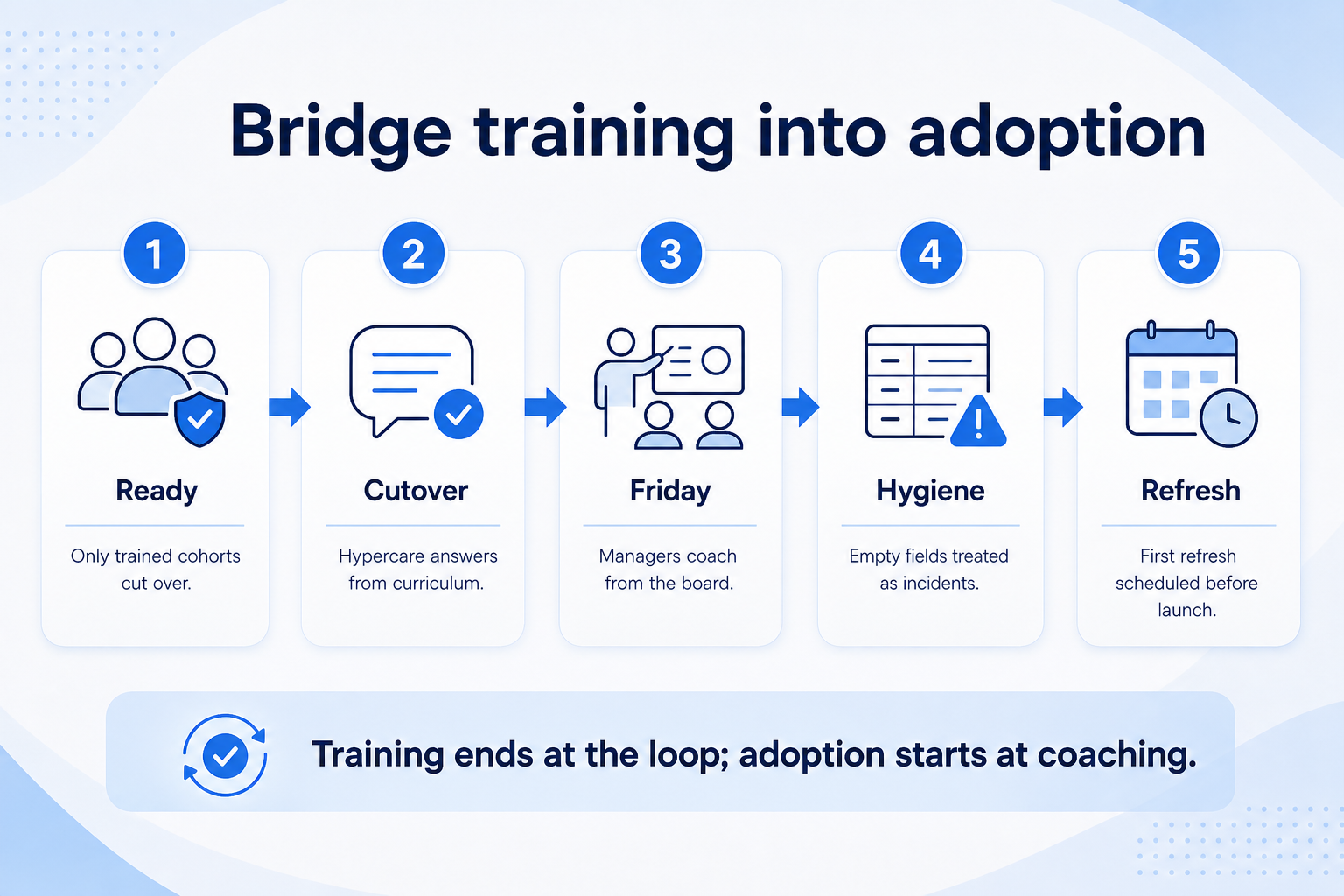 Bridge training into adoption

1
Ready
Only trained cohorts cut over.

2
Cutover
Hypercare answers from curriculum.

3
Friday
Managers coach from the board.

4
Hygiene
Empty fields treated as incidents.

5
Refresh
First refresh scheduled before launch.

Training ends at the loop; adoption starts at coaching.